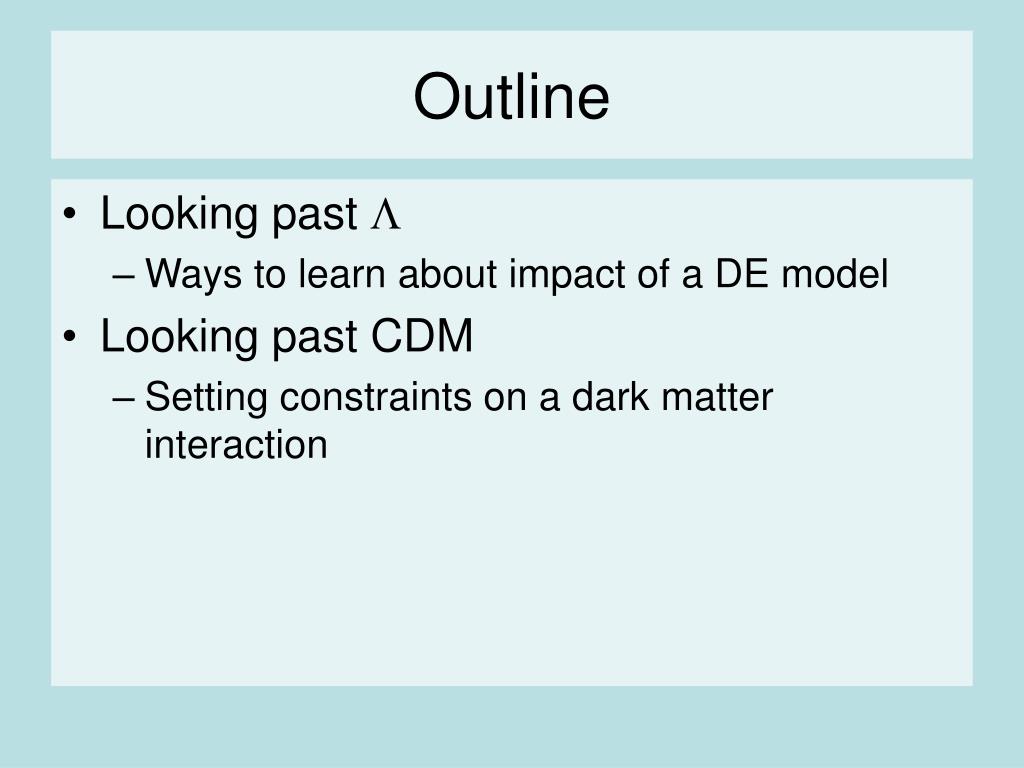 Outline

• Looking past $\Lambda$
– Ways to learn about impact of a DE model
• Looking past CDM
– Setting constraints on a dark matter interaction